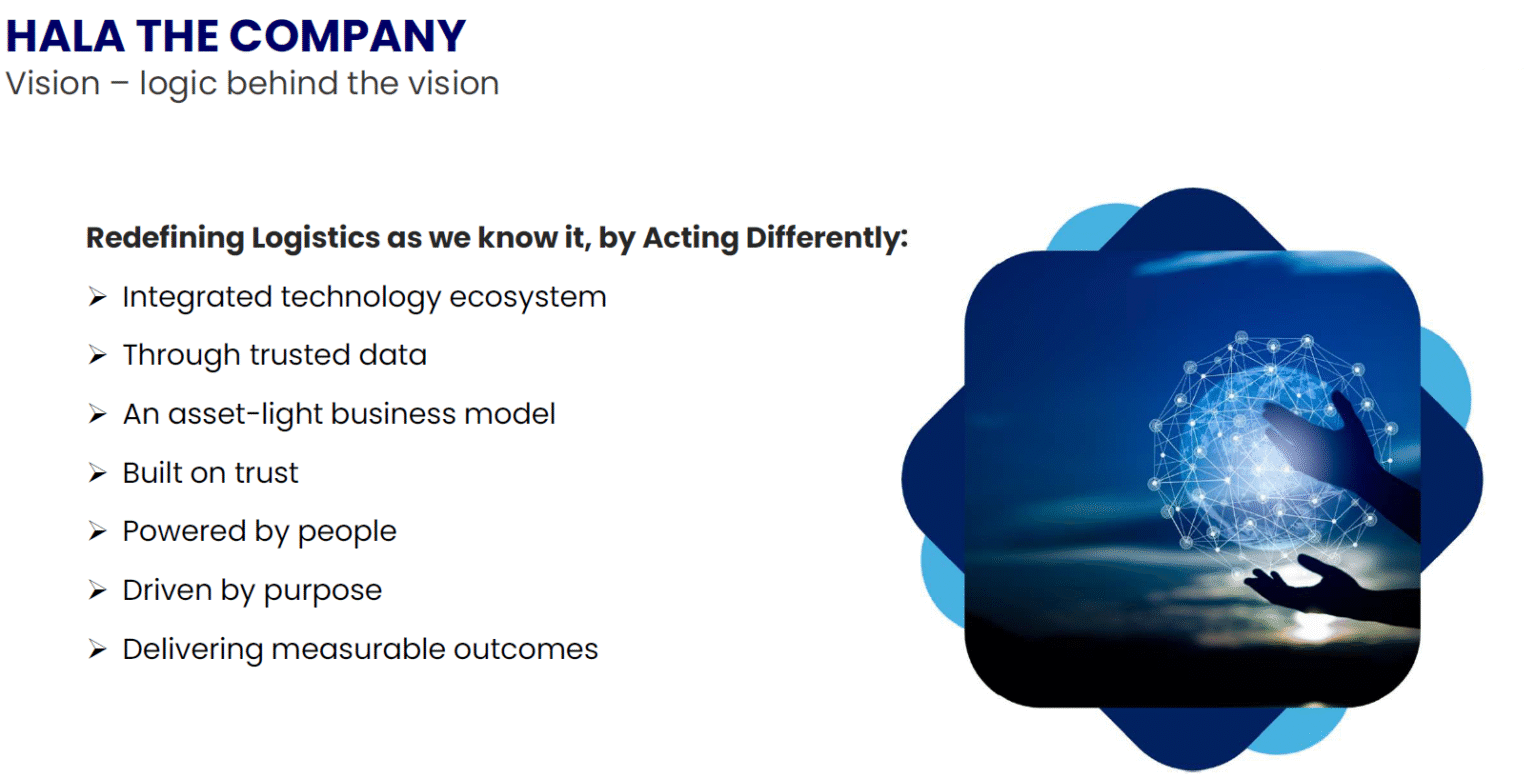 HALA THE COMPANY
Vision – logic behind the vision

Redefining Logistics as we know it, by Acting Differently:

➢ Integrated technology ecosystem
➢ Through trusted data
➢ An asset-light business model
➢ Built on trust
➢ Powered by people
➢ Driven by purpose
➢ Delivering measurable outcomes